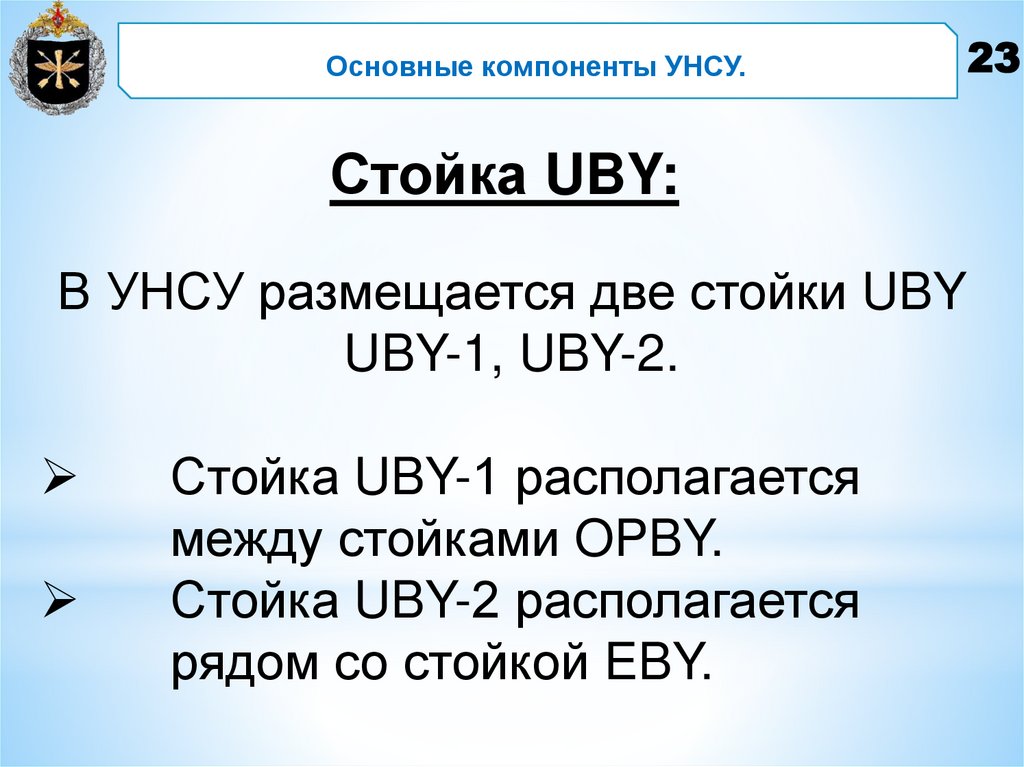 Основные компоненты УНСУ.

23

Стойка UBY:

В УНСУ размещается две стойки UBY UBY-1, UBY-2.

➢ Стойка UBY-1 располагается между стойками OPBY.
➢ Стойка UBY-2 располагается рядом со стойкой EBY.